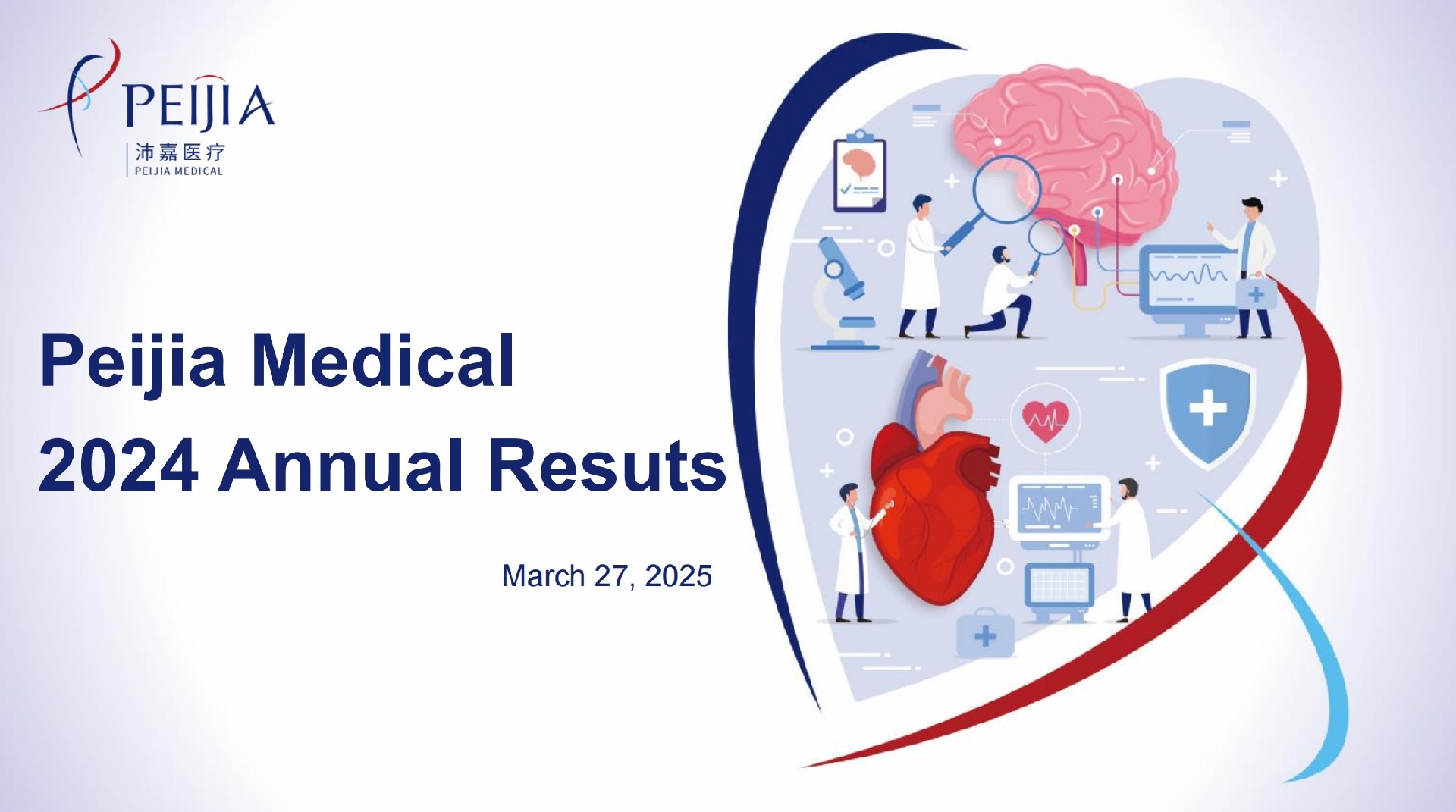 PEIJIA
沛嘉医疗
PEIJIA MEDICAL

Peijia Medical
2024 Annual Resuts

March 27, 2025